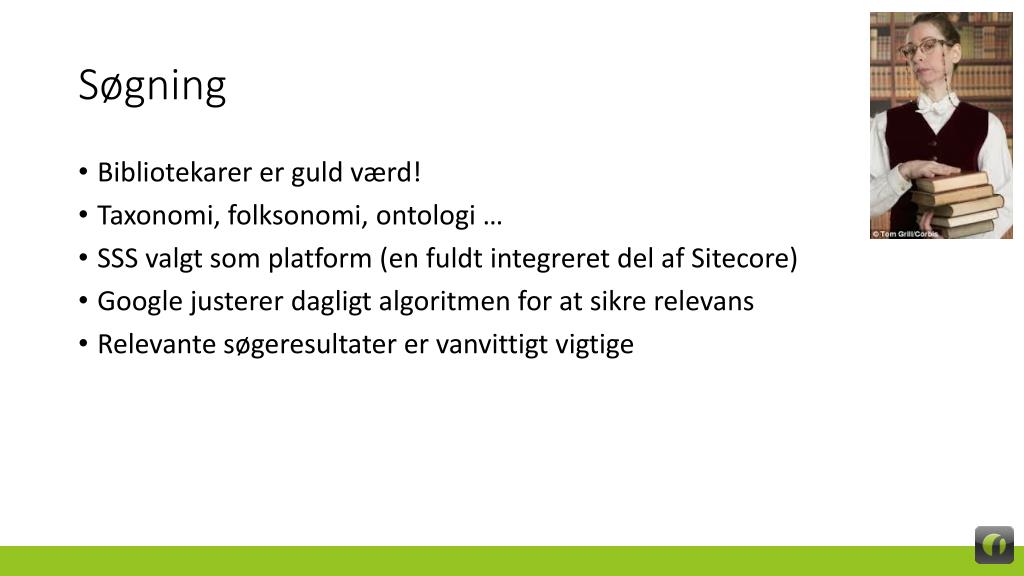 Søgning

• Bibliotekarer er guld værd!
• Taxonomi, folksonomi, ontologi …
• SSS valgt som platform (en fuldt integreret del af Sitecore)
• Google justerer dagligt algoritmen for at sikre relevans
• Relevante søgeresultater er vanvittigt vigtige

© Tom Grill/Corbis